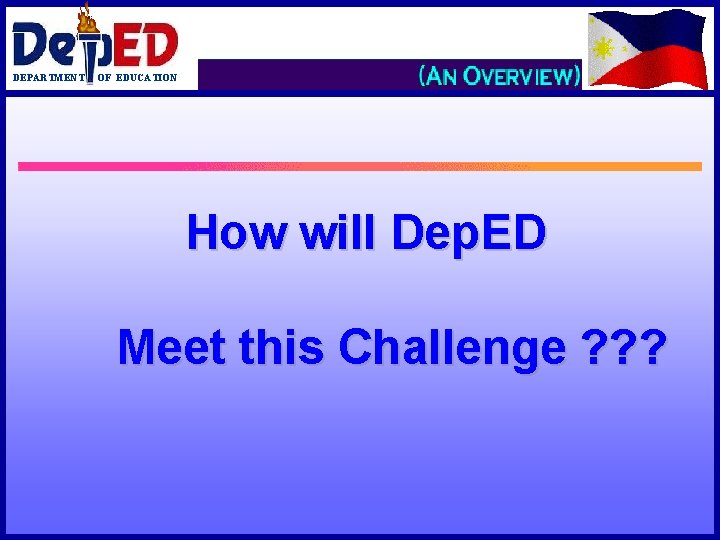 DepED
DEPARTMENT OF EDUCATION

(AN OVERVIEW)

How will DepED

Meet this Challenge ???